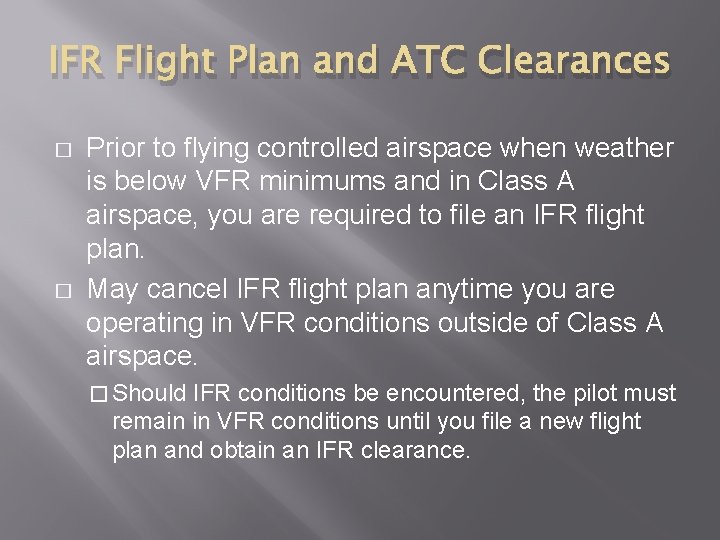 IFR Flight Plan and ATC Clearances

□ Prior to flying controlled airspace when weather is below VFR minimums and in Class A airspace, you are required to file an IFR flight plan.

□ May cancel IFR flight plan anytime you are operating in VFR conditions outside of Class A airspace.

□ Should IFR conditions be encountered, the pilot must remain in VFR conditions until you file a new flight plan and obtain an IFR clearance.